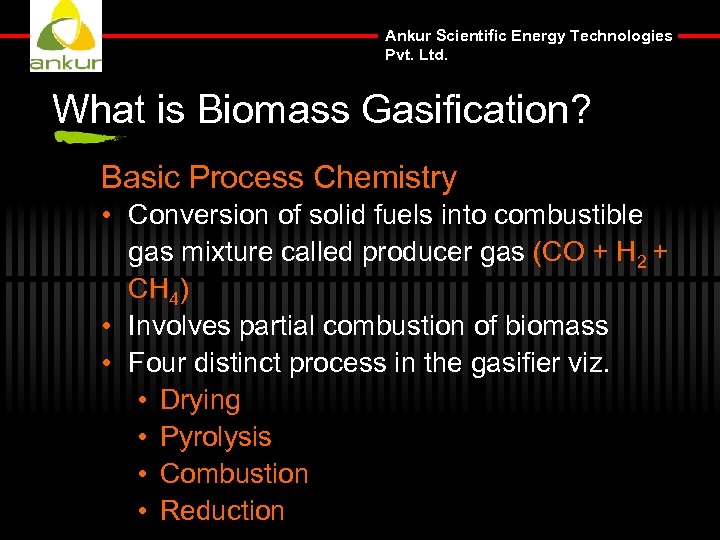 ankur

Ankur Scientific Energy Technologies Pvt. Ltd.

What is Biomass Gasification?

Basic Process Chemistry

• Conversion of solid fuels into combustible gas mixture called producer gas ($CO + H_2 + CH_4$)
• Involves partial combustion of biomass
• Four distinct process in the gasifier viz.
  • Drying
  • Pyrolysis
  • Combustion
  • Reduction